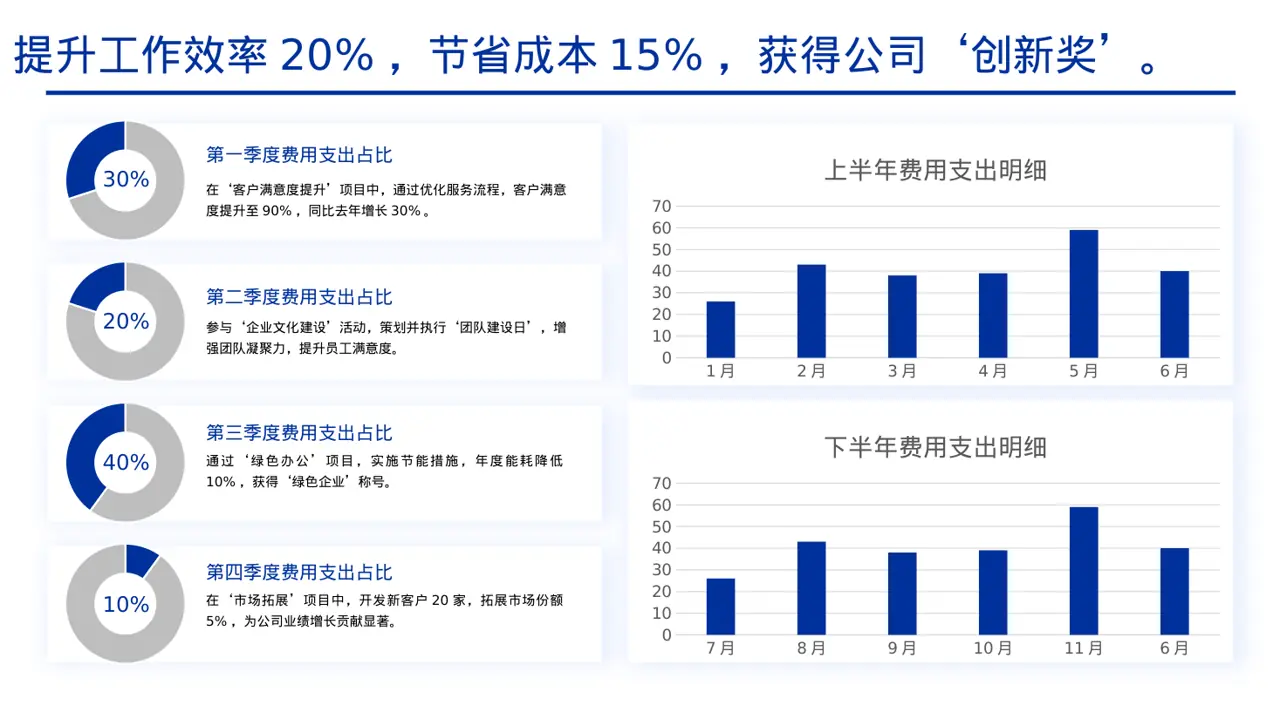 提升工作效率 20%，节省成本 15%，获得公司‘创新奖’。

30%

第一季度费用支出占比

在‘客户满意度提升’项目中，通过优化服务流程，客户满意度提升至 90%，同比去年增长 30%。

20%

第二季度费用支出占比

参与‘企业文化建设’活动，策划并执行‘团队建设日’，增强团队凝聚力，提升员工满意度。

40%

第三季度费用支出占比

通过‘绿色办公’项目，实施节能措施，年度能耗降低 10%，获得‘绿色企业’称号。

10%

第四季度费用支出占比

在‘市场拓展’项目中，开发新客户 20 家，拓展市场份额 5%，为公司业绩增长贡献显著。

上半年费用支出明细

70
60
50
40
30
20
10
0

1月 2月 3月 4月 5月 6月

下半年费用支出明细

70
60
50
40
30
20
10
0

7月 8月 9月 10月 11月 6月